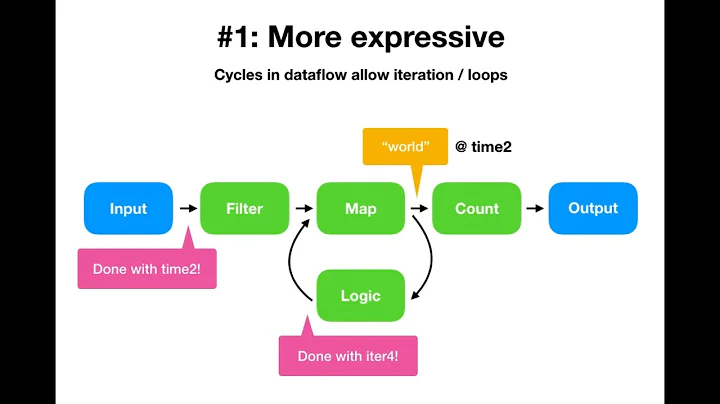 #1: More expressive

Cycles in dataflow allow iteration / loops

"world"

@ time2

Input

Filter

Map

Count

Output

Done with time2!

Logic

Done with iter4!